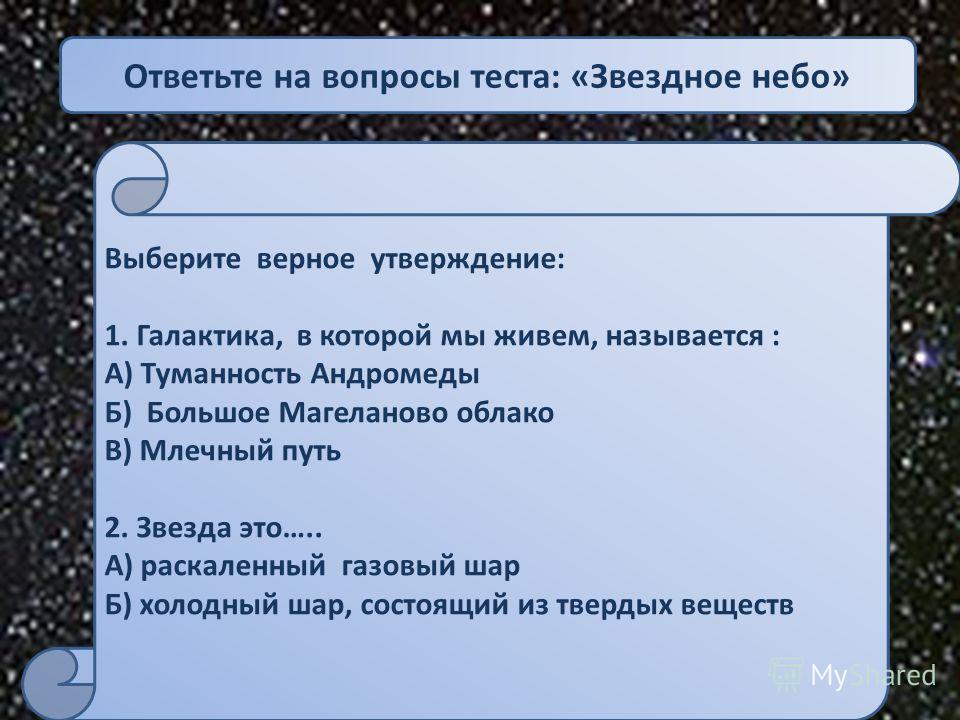 Ответьте на вопросы теста: «Звездное небо»

Выберите верное утверждение:

1. Галактика, в которой мы живем, называется :
А) Туманность Андромеды
Б) Большое Магеланово облако
В) Млечный путь

2. Звезда это…..
А) раскаленный газовый шар
Б) холодный шар, состоящий из твердых веществ

MyShared